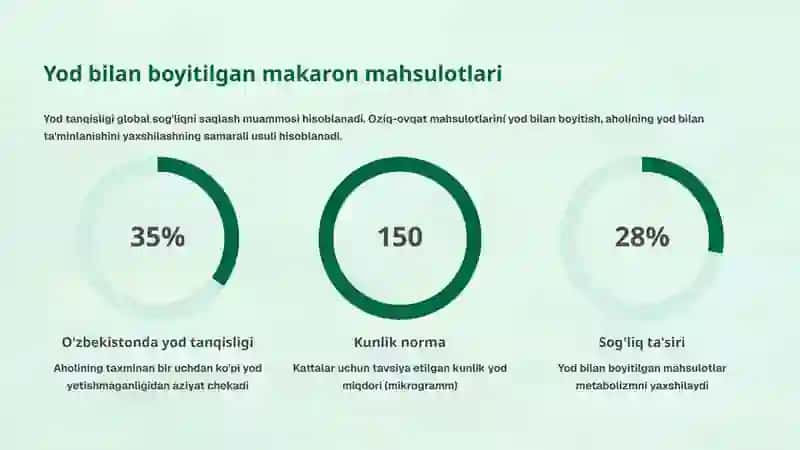 Yod bilan boyitilgan makaron mahsulotlari

Yod tanqisligi global sog'liqni saqlash muammosi hisoblanadi. Oziq-ovqat mahsulotlarini yod bilan boyitish, aholining yod bilan ta'minlanishini yaxshilashning samarali usuli hisoblanadi.

35%

O'zbekistonda yod tanqisligi

Aholining taxminan bir uchdan ko'pi yod yetishmaganligidan aziyat chekadi

150

Kunlik norma

Kattalar uchun tavsiya etilgan kunlik yod miqdori (mikrogramm)

28%

Sog'liq ta'siri

Yod bilan boyitilgan mahsulotlar metabolizmni yaxshilaydi